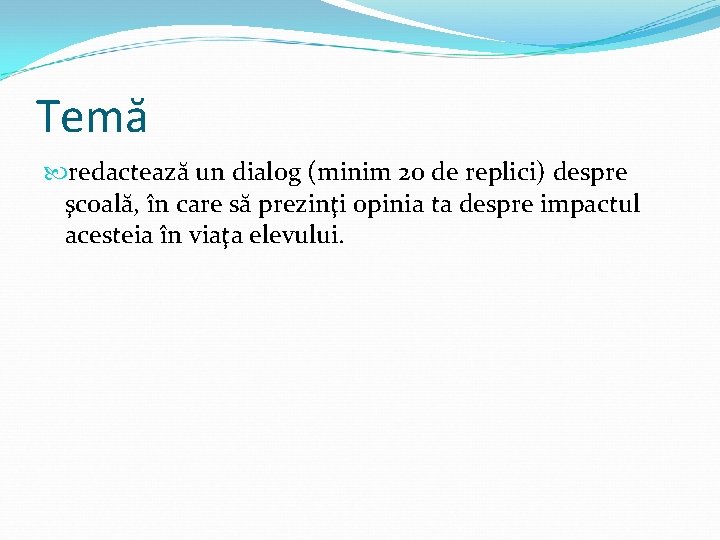 Temă

redactează un dialog (minim 20 de replici) despre şcoală, în care să prezinţi opinia ta despre impactul acesteia în viaţa elevului.